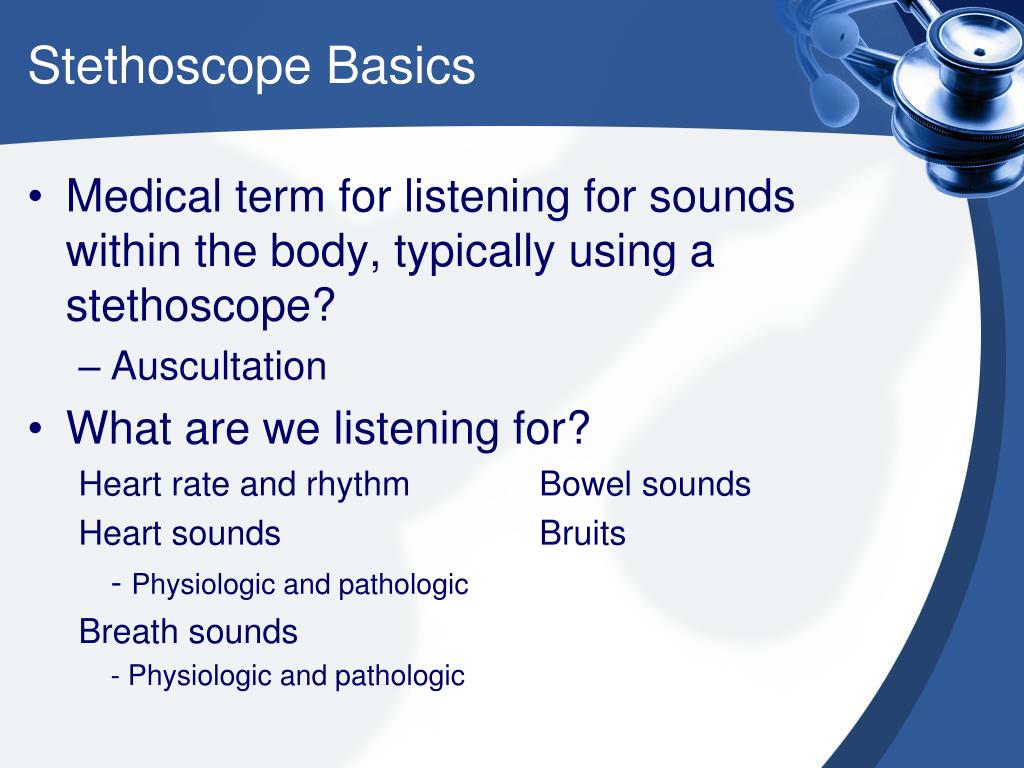 Stethoscope Basics

• Medical term for listening for sounds within the body, typically using a stethoscope?
– Auscultation

• What are we listening for?

Heart rate and rhythm
Heart sounds
- Physiologic and pathologic
Breath sounds
- Physiologic and pathologic

Bowel sounds
Bruits